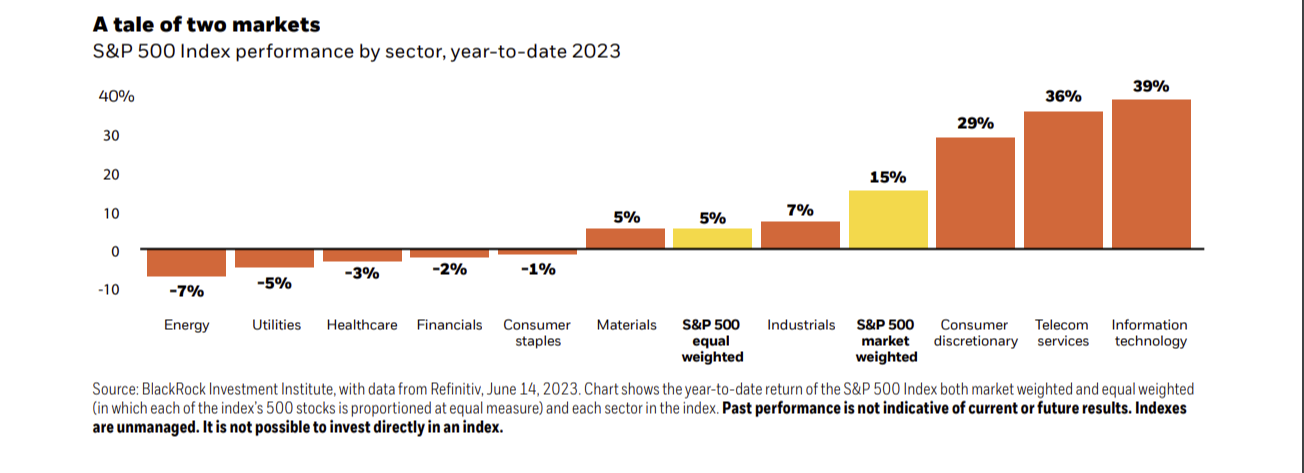 A tale of two markets
S&P 500 Index performance by sector, year-to-date 2023

40%
30
20
10
0
-10

-7%
-5%
-3%
-2%
-1%
5%
5%
7%
15%
29%
36%
39%

Energy
Utilities
Healthcare
Financials
Consumer staples
Materials
S&P 500 equal weighted
Industrials
S&P 500 market weighted
Consumer discretionary
Telecom services
Information technology

Source: BlackRock Investment Institute, with data from Refinitiv, June 14, 2023. Chart shows the year-to-date return of the S&P 500 Index both market weighted and equal weighted (in which each of the index's 500 stocks is proportioned at equal measure) and each sector in the index. Past performance is not indicative of current or future results. Indexes are unmanaged. It is not possible to invest directly in an index.